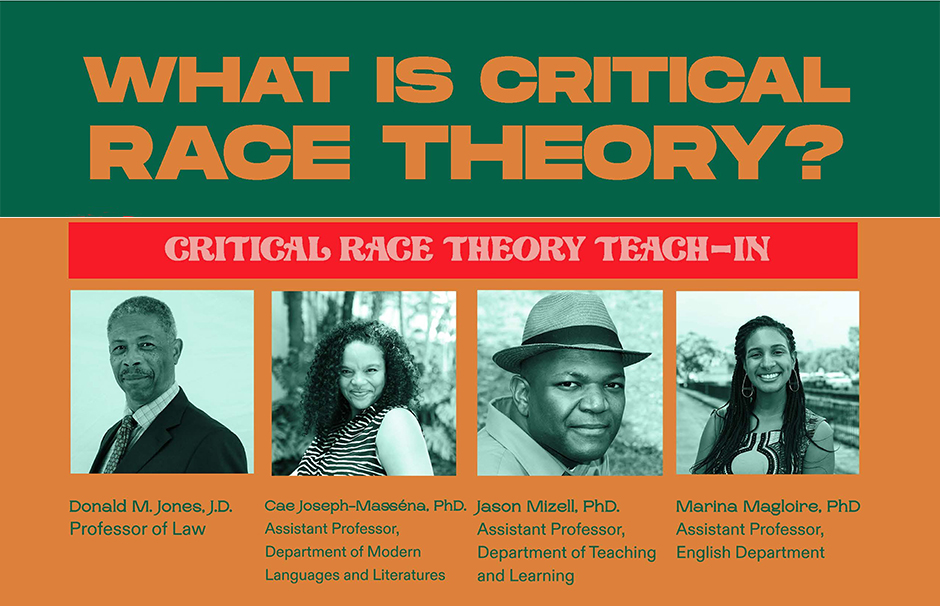 WHAT IS CRITICAL RACE THEORY?

CRITICAL RACE THEORY TEACH-IN

Donald M. Jones, J.D.
Professor of Law

Cae Joseph-Masséna, PhD.
Assistant Professor,
Department of Modern Languages and Literatures

Jason Mizell, PhD.
Assistant Professor,
Department of Teaching and Learning

Marina Magloire, PhD
Assistant Professor,
English Department